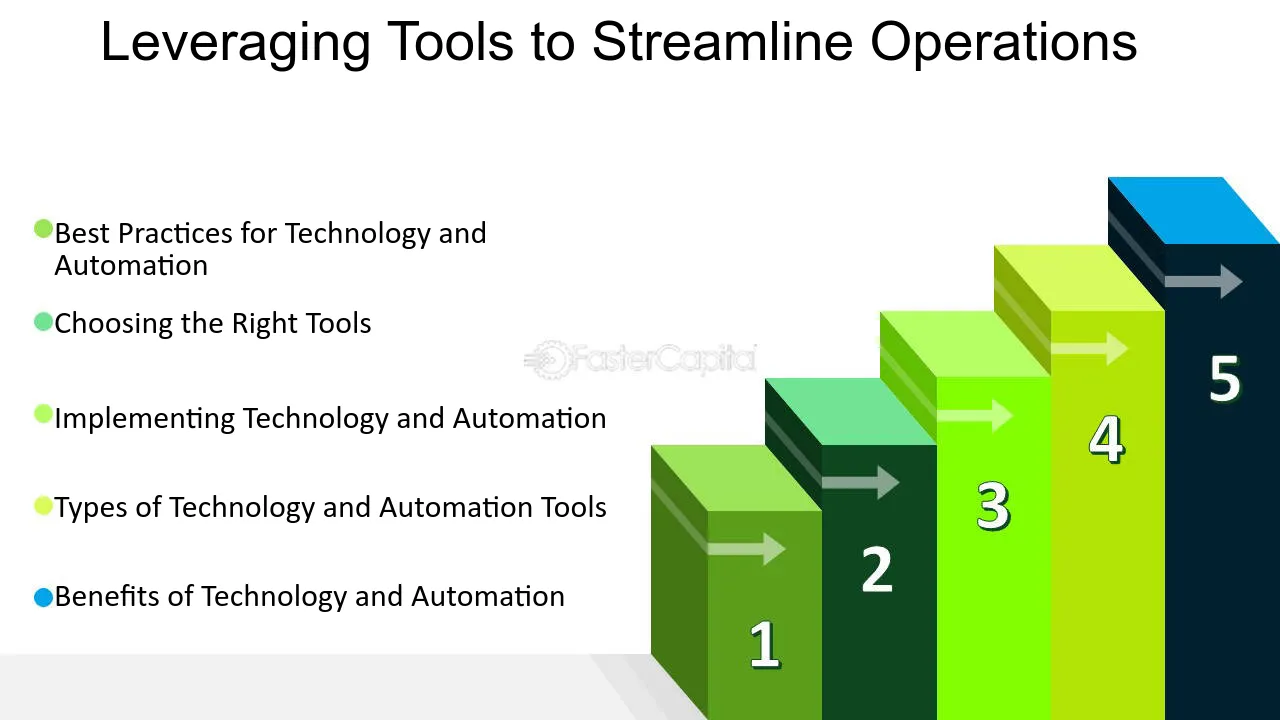 Leveraging Tools to Streamline Operations

• Best Practices for Technology and Automation

• Choosing the Right Tools

• Implementing Technology and Automation

• Types of Technology and Automation Tools

• Benefits of Technology and Automation

1

2

3

4

5

FasterCapital